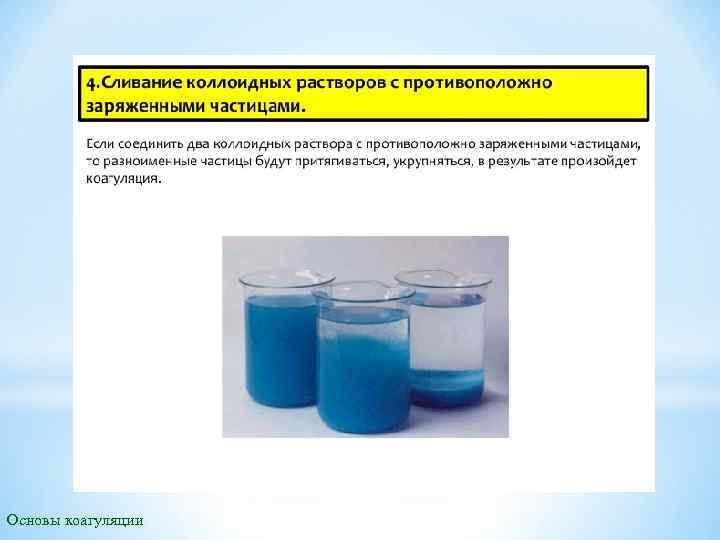 4.Сливание коллоидных растворов с противоположно заряженными частицами.

Если соединить два коллоидных раствора с противоположно заряженными частицами, то разноименные частицы будут притягиваться, укрупняться, в результате произойдет коагуляция.

Основы коагуляции